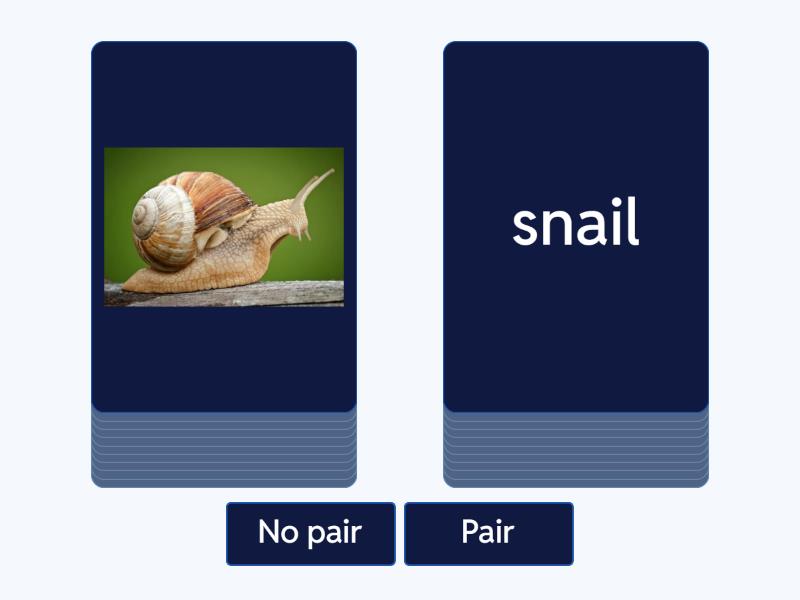 snail

No pair

Pair